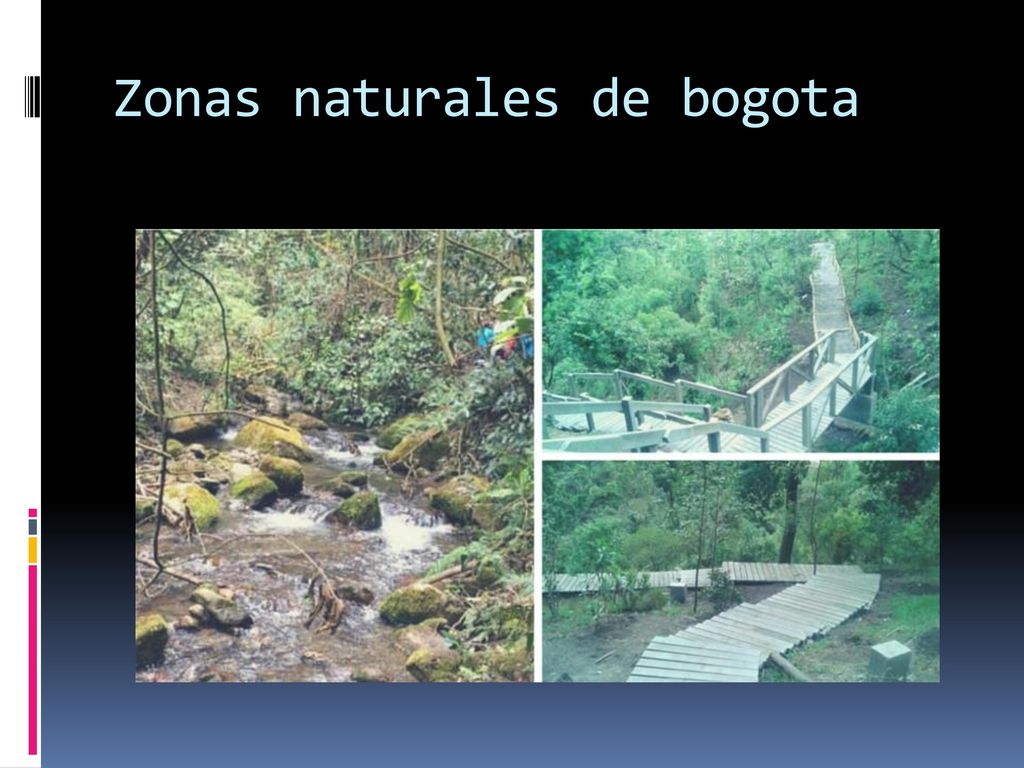 Zonas naturales de bogota